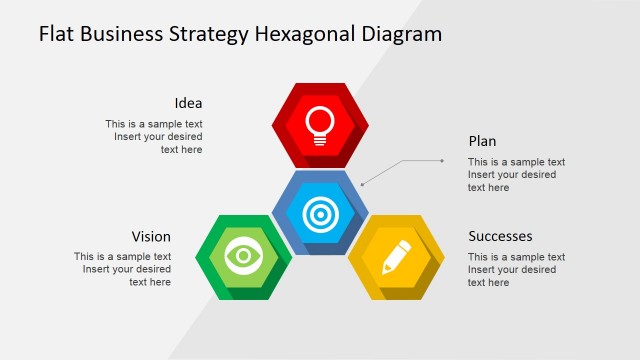 Flat Business Strategy Hexagonal Diagram

Idea

This is a sample text Insert your desired text here

Plan

This is a sample text Insert your desired text here

Vision

This is a sample text Insert your desired text here

Successes

This is a sample text Insert your desired text here